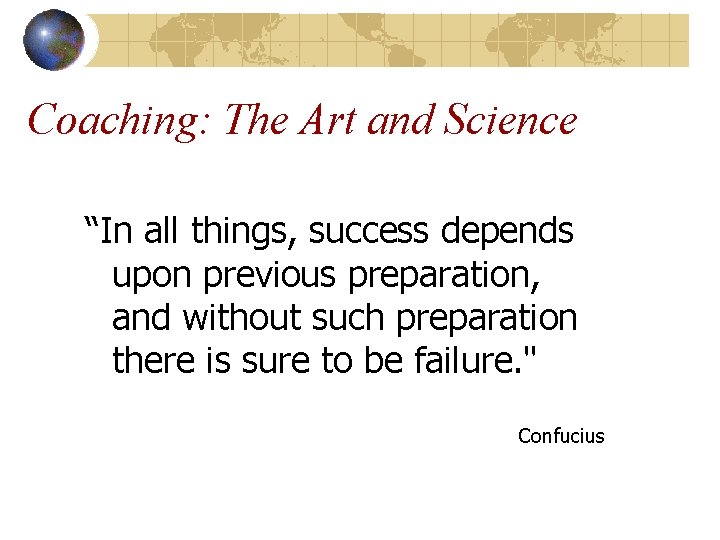 Coaching: The Art and Science

“In all things, success depends upon previous preparation, and without such preparation there is sure to be failure."

Confucius